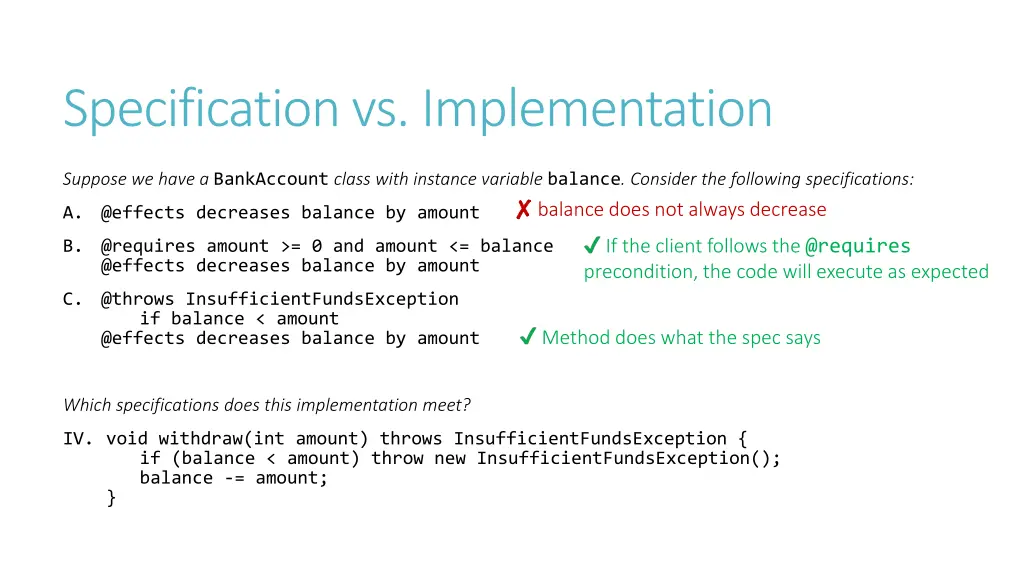 Specification vs. Implementation

Suppose we have a BankAccount class with instance variable balance. Consider the following specifications:

A. @effects decreases balance by amount

✗ balance does not always decrease

B. @requires amount >= 0 and amount <= balance
@effects decreases balance by amount

✓ If the client follows the @requires precondition, the code will execute as expected

C. @throws InsufficientFundsException
if balance < amount
@effects decreases balance by amount

✓ Method does what the spec says

Which specifications does this implementation meet?

IV. void withdraw(int amount) throws InsufficientFundsException {
if (balance < amount) throw new InsufficientFundsException();
balance -= amount;
}